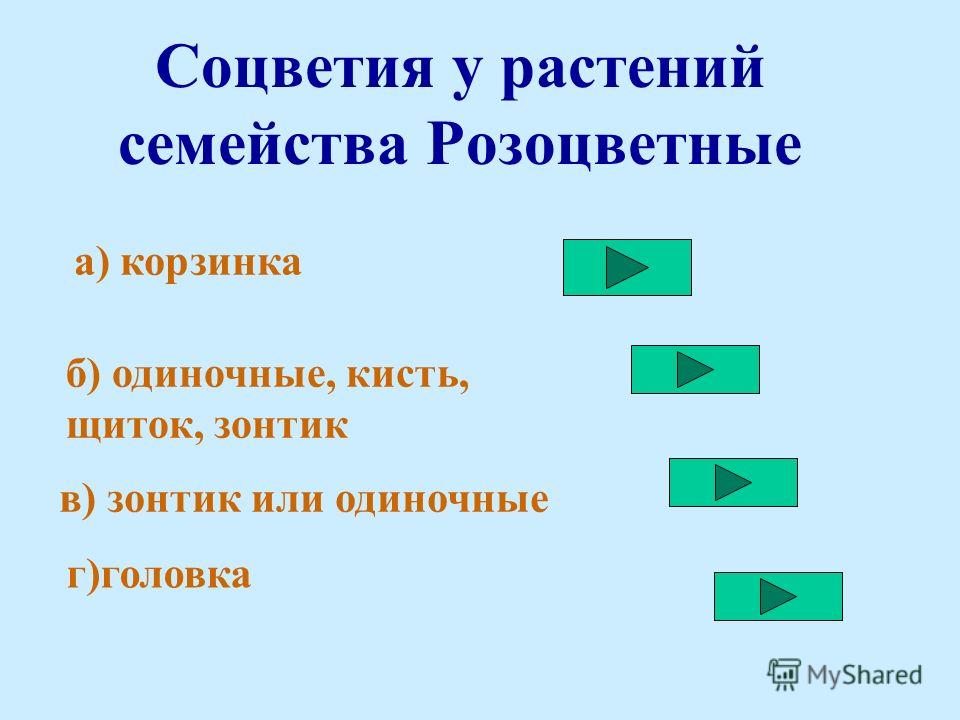 Соцветия у растений семейства Розоцветные

а) корзинка

б) одиночные, кисть, щиток, зонтик

в) зонтик или одиночные

г)головка

MyShared